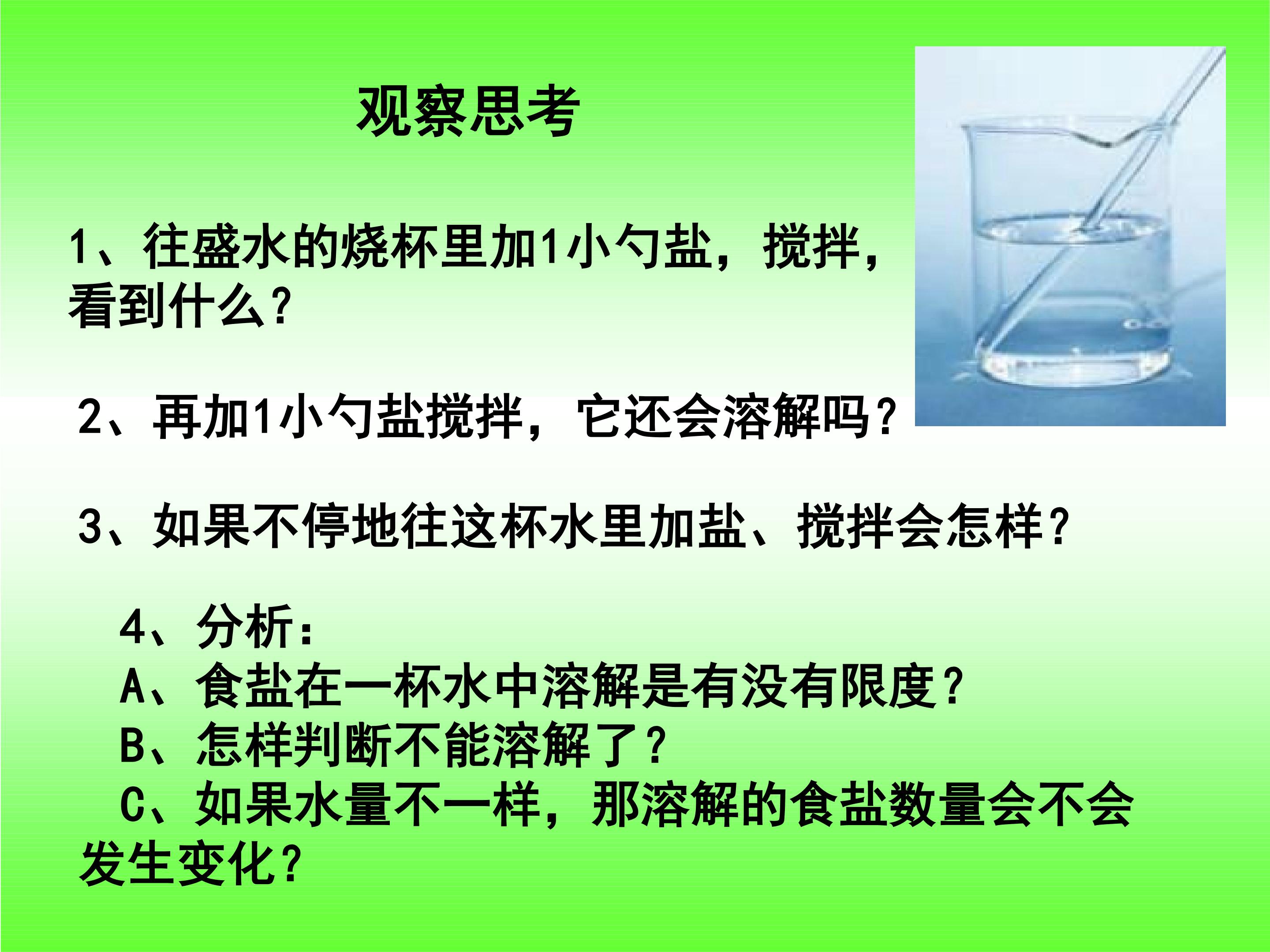 观察思考

1、往盛水的烧杯里加1小勺盐，搅拌，看到什么？

2、再加1小勺盐搅拌，它还会溶解吗？

3、如果不停地往这杯水里加盐、搅拌会怎样？

4、分析：
A、食盐在一杯水中溶解是有没有限度？
B、怎样判断不能溶解了？
C、如果水量不一样，那溶解的食盐数量会不会发生变化？